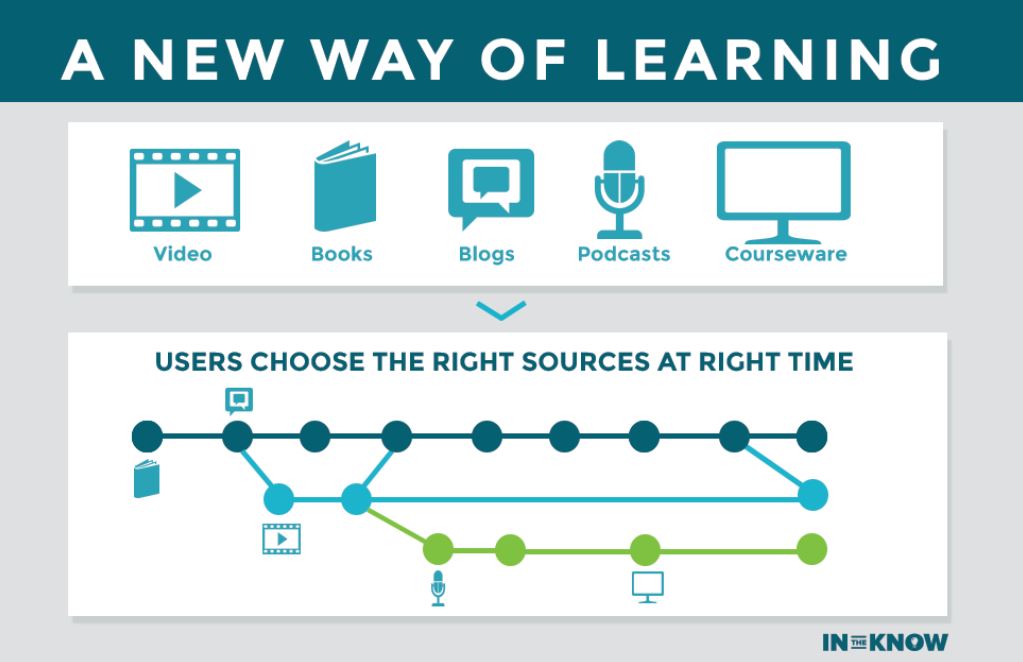 A NEW WAY OF LEARNING

Video

Books

Blogs

Podcasts

Courseware

USERS CHOOSE THE RIGHT SOURCES AT RIGHT TIME

IN THE KNOW